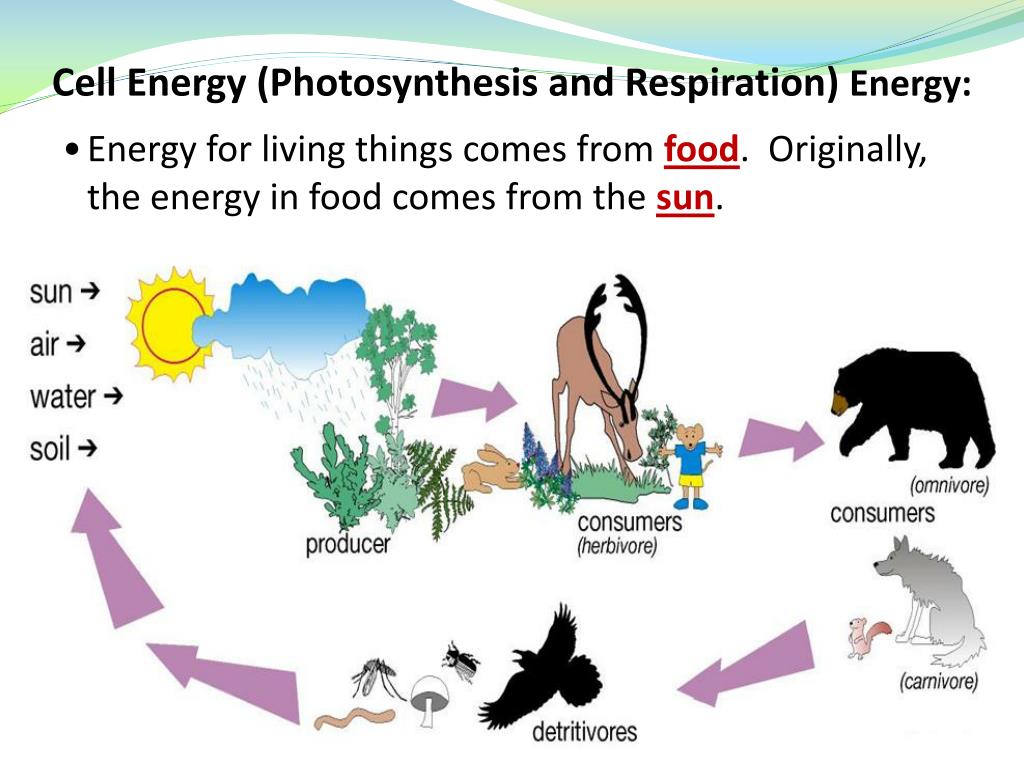 Cell Energy (Photosynthesis and Respiration) Energy:

• Energy for living things comes from food. Originally, the energy in food comes from the sun.

sun →
air →
water →
soil →

producer

consumers
(herbivore)

(omnivore)
consumers

(carnivore)

detritivores